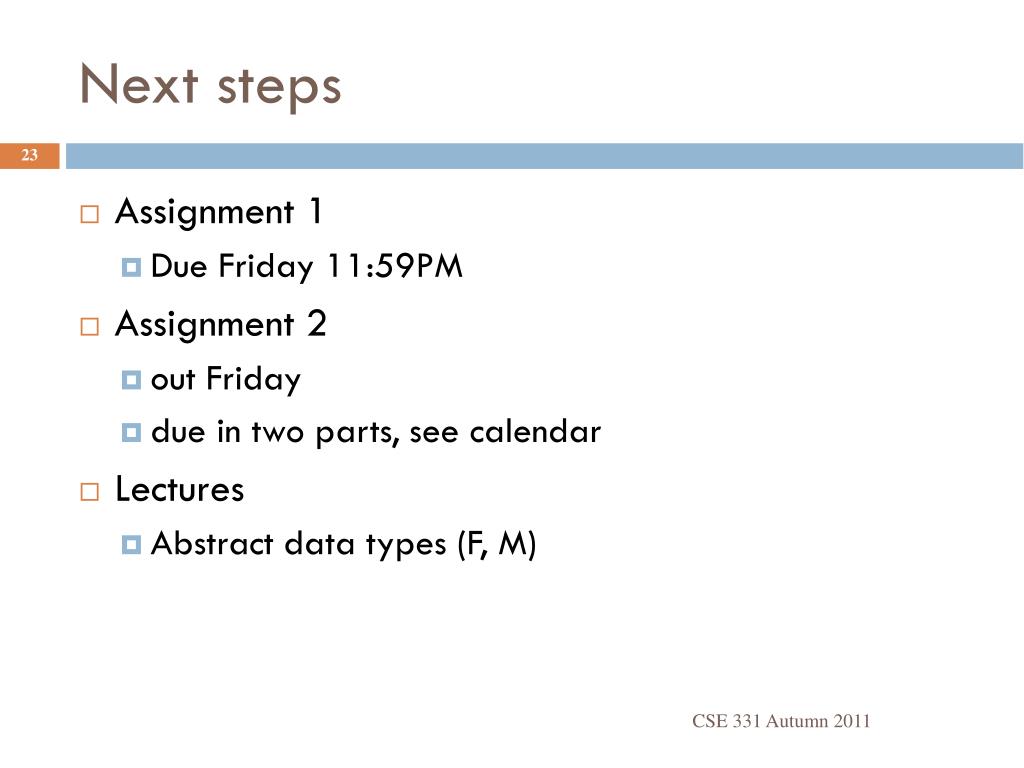 Next steps

23

Assignment 1
Due Friday 11:59PM
Assignment 2
out Friday
due in two parts, see calendar
Lectures
Abstract data types (F, M)

CSE 331 Autumn 2011